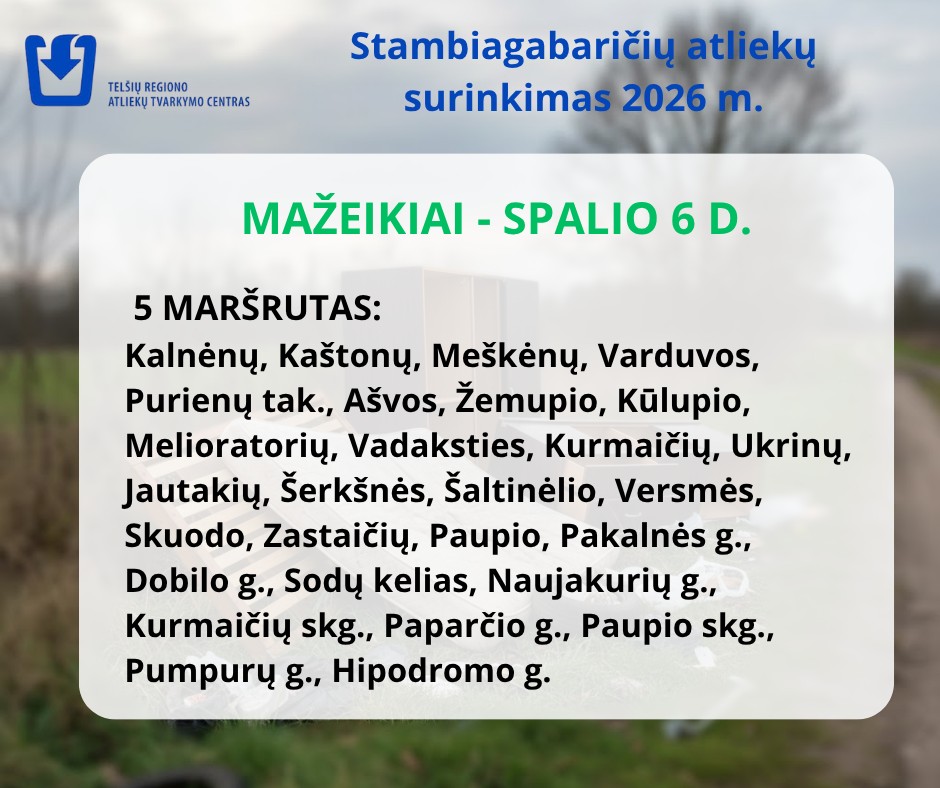 TELŠIŲ REGIONO
ATLIEKŲ TVARKYMO CENTRAS

Stambiagabaričių atliekų surinkimas 2026 m.

MAŽEIKIAI - SPALIO 6 D.

5 MARŠRUTAS:
Kalnėnų, Kaštonų, Meškėnų, Varduvos, Purienų tak., Ašvos, Žemupio, Kūlupio, Melioratorių, Vadaksties, Kurmaičių, Ukrinų, Jautakių, Šerkšnės, Šaltinėlio, Versmės, Skuodo, Zastaičių, Paupio, Pakalnės g., Dobilo g., Sodų kelias, Naujakurių g., Kurmaičių skg., Paparčio g., Paupio skg., Pumpurų g., Hipodromo g.